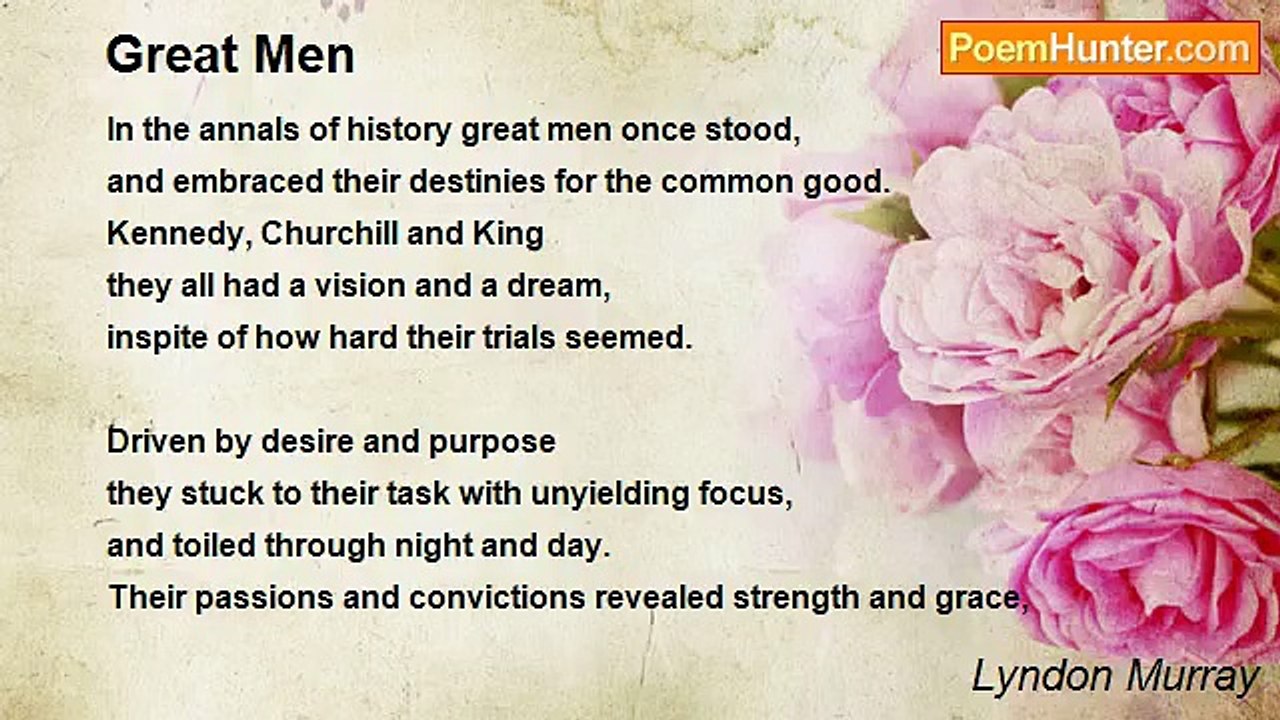 Great Men

PoemHunter.com

In the annals of history great men once stood,
and embraced their destinies for the common good.
Kennedy, Churchill and King
they all had a vision and a dream,
inspite of how hard their trials seemed.

Driven by desire and purpose
they stuck to their task with unyielding focus,
and toiled through night and day.
Their passions and convictions revealed strength and grace,

Lyndon Murray